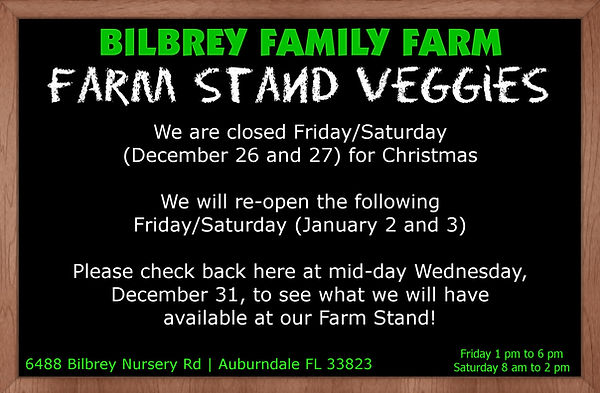 BILBREY FAMILY FARM
FARM STAND VEGGIES

We are closed Friday/Saturday (December 26 and 27) for Christmas

We will re-open the following Friday/Saturday (January 2 and 3)

Please check back here at mid-day Wednesday, December 31, to see what we will have available at our Farm Stand!

6488 Bilbrey Nursery Rd | Auburndale FL 33823

Friday 1 pm to 6 pm
Saturday 8 am to 2 pm